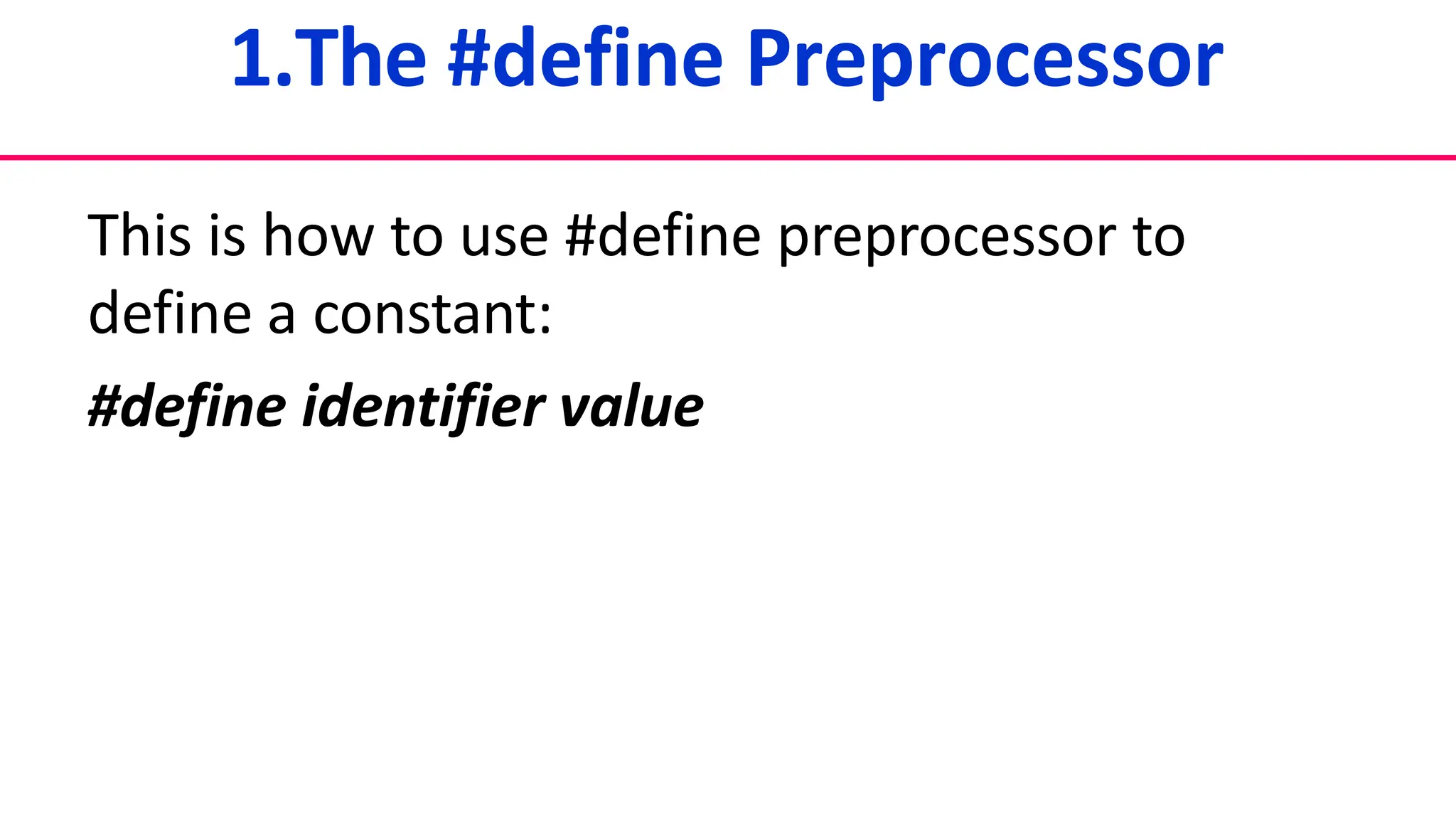 1.The #define Preprocessor

This is how to use #define preprocessor to define a constant:

#define identifier value